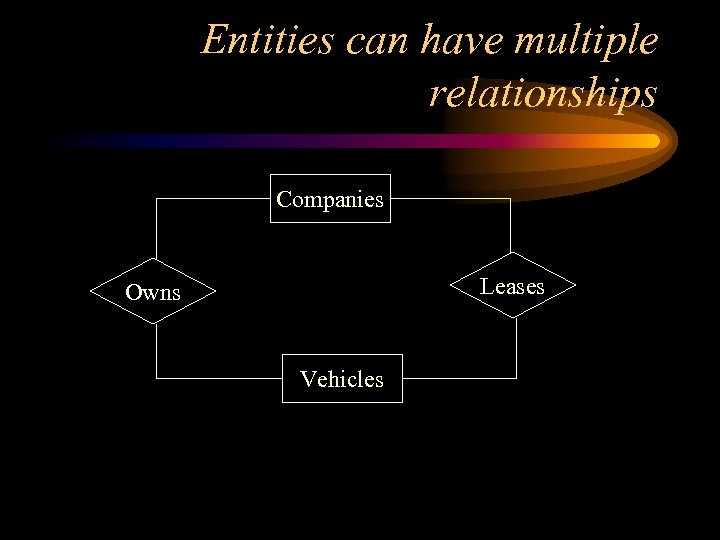 Entities can have multiple relationships

Companies

Owns

Leases

Vehicles